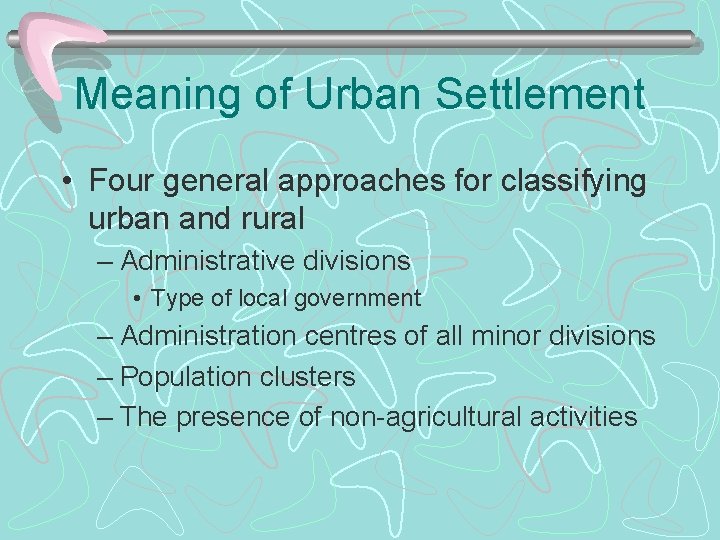 Meaning of Urban Settlement

• Four general approaches for classifying urban and rural
– Administrative divisions
• Type of local government
– Administration centres of all minor divisions
– Population clusters
– The presence of non-agricultural activities